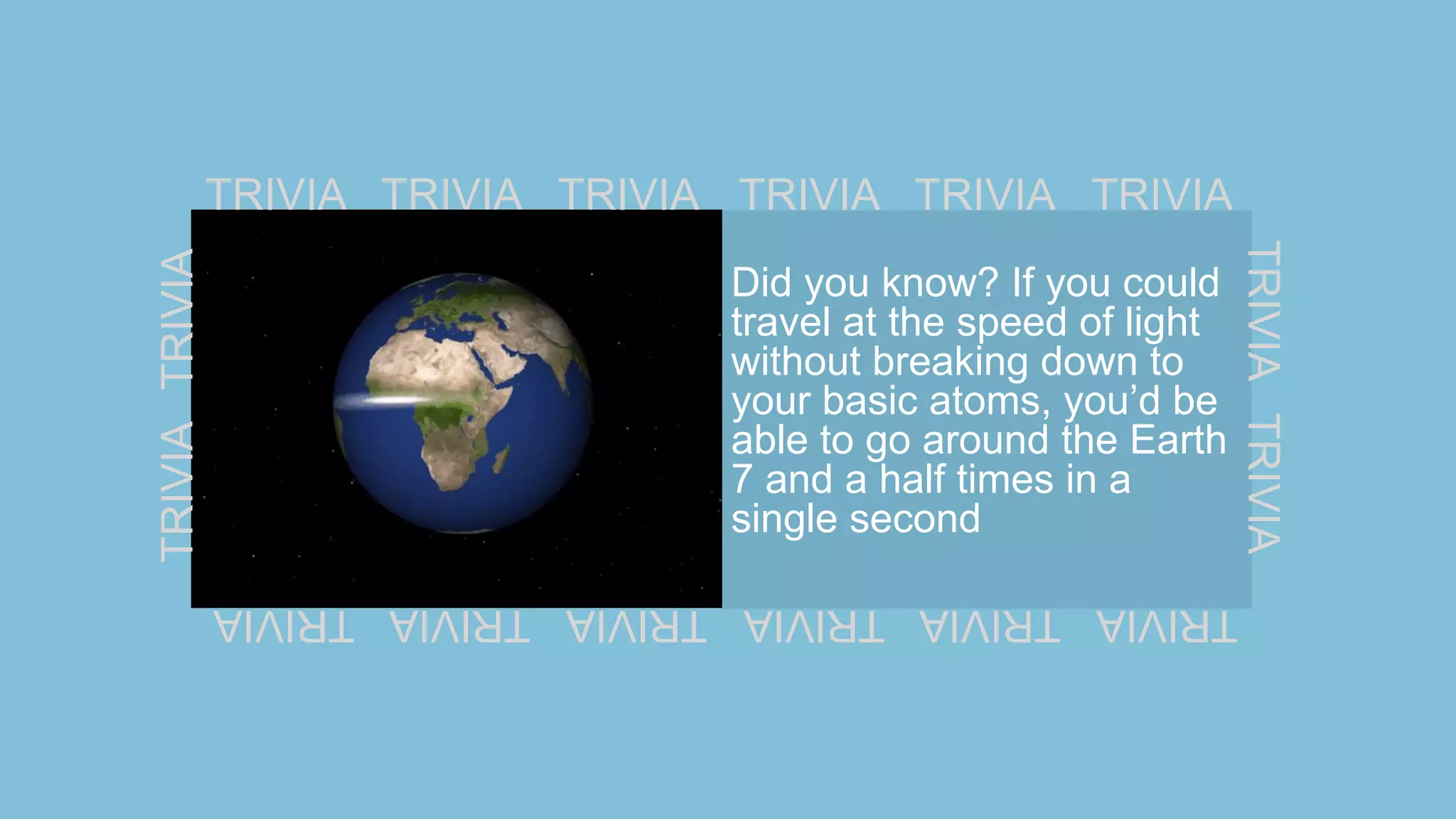 TRIVIA TRIVIA TRIVIA TRIVIA TRIVIA TRIVIA

TRIVIA TRIVIA

Did you know? If you could travel at the speed of light without breaking down to your basic atoms, you'd be able to go around the Earth 7 and a half times in a single second

TRIVIA TRIVIA

TRIVIA TRIVIA TRIVIA TRIVIA TRIVIA TRIVIA